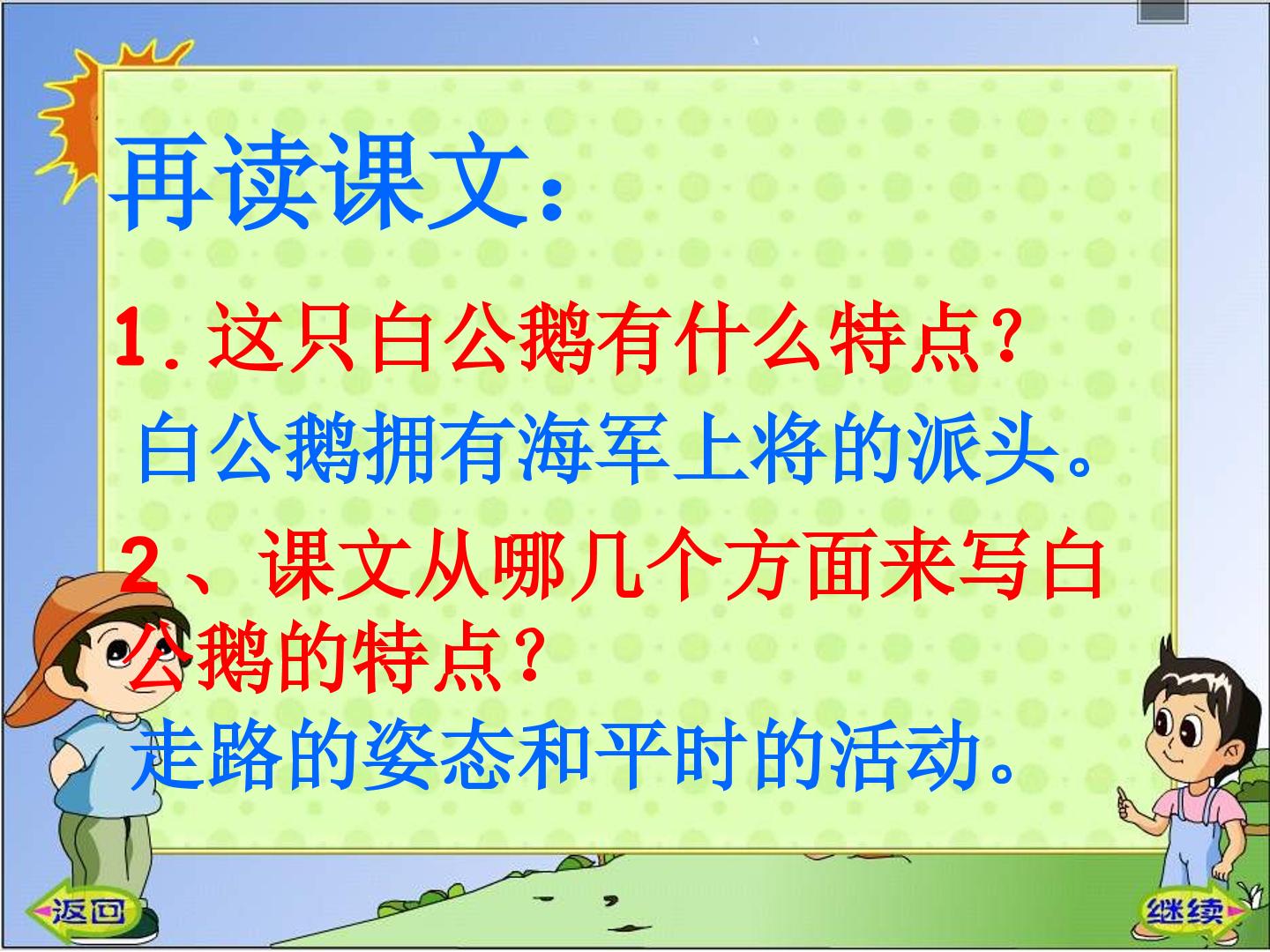 再读课文：

1. 这只白公鹅有什么特点？

白公鹅拥有海军上将的派头。

2、课文从哪几个方面来写白公鹅的特点？

走路的姿态和平时的活动。

返回

继续